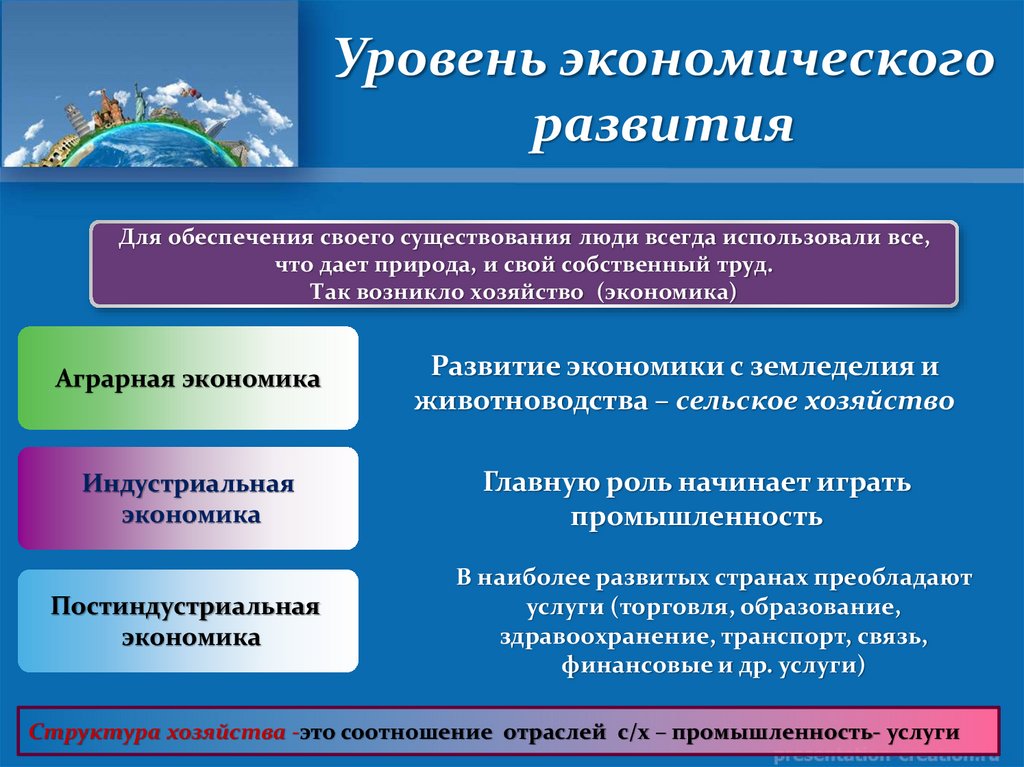 Уровень экономического развития

Для обеспечения своего существования люди всегда использовали все, что дает природа, и свой собственный труд.
Так возникло хозяйство (экономика)

Аграрная экономика

Развитие экономики с земледелия и животноводства – сельское хозяйство

Индустриальная экономика

Главную роль начинает играть промышленность

Постиндустриальная экономика

В наиболее развитых странах преобладают услуги (торговля, образование, здравоохранение, транспорт, связь, финансовые и др. услуги)

Структура хозяйства -это соотношение отраслей с/х – промышленность- услуги

presentation-creation.ru